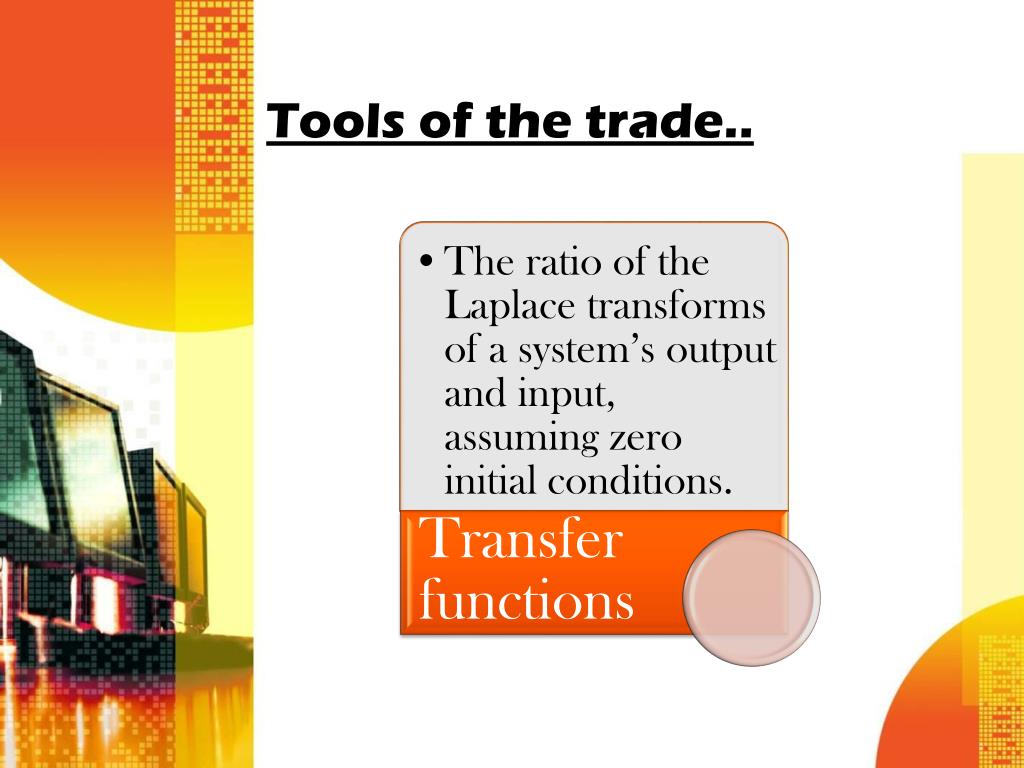 Tools of the trade..

• The ratio of the Laplace transforms of a system’s output and input, assuming zero initial conditions.

Transfer functions